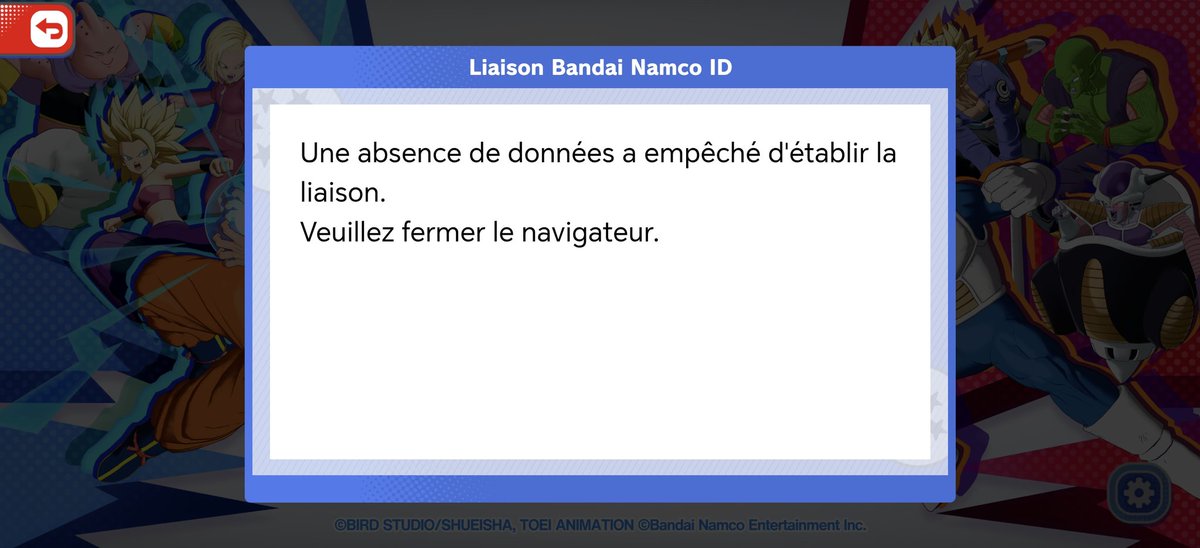 Liaison Bandai Namco ID

Une absence de données a empêché d'établir la liaison.
Veuillez fermer le navigateur.

©BIRD STUDIO/SHUEISHA, TOEI ANIMATION ©Bandai Namco Entertainment Inc.